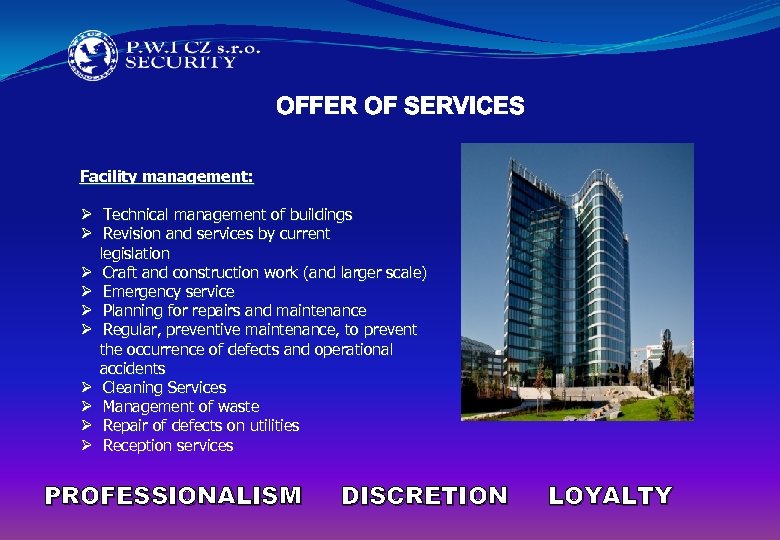 P.W.I CZ s.r.o.
SECURITY

OFFER OF SERVICES

Facility management:

➢ Technical management of buildings
➢ Revision and services by current legislation
➢ Craft and construction work (and larger scale)
➢ Emergency service
➢ Planning for repairs and maintenance
➢ Regular, preventive maintenance, to prevent the occurrence of defects and operational accidents
➢ Cleaning Services
➢ Management of waste
➢ Repair of defects on utilities
➢ Reception services

PROFESSIONALISM DISCRETION LOYALTY